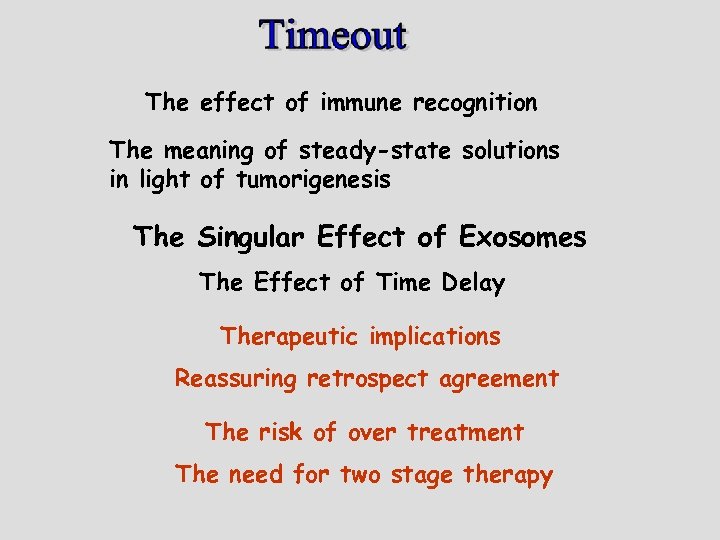 Timeout

The effect of immune recognition

The meaning of steady-state solutions in light of tumorigenesis

The Singular Effect of Exosomes

The Effect of Time Delay

Therapeutic implications

Reassuring retrospect agreement

The risk of over treatment

The need for two stage therapy